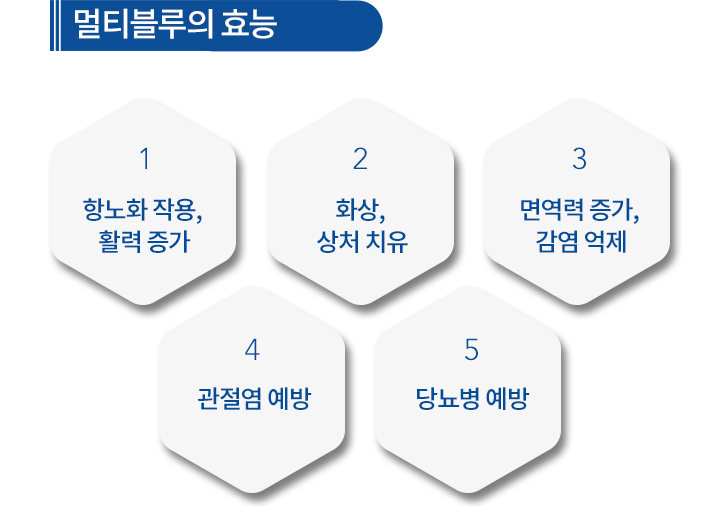 멀티블루의 효능

1

항노화 작용,
활력 증가

2

화상,
상처 치유

3

면역력 증가,
감염 억제

4

관절염 예방

5

당뇨병 예방